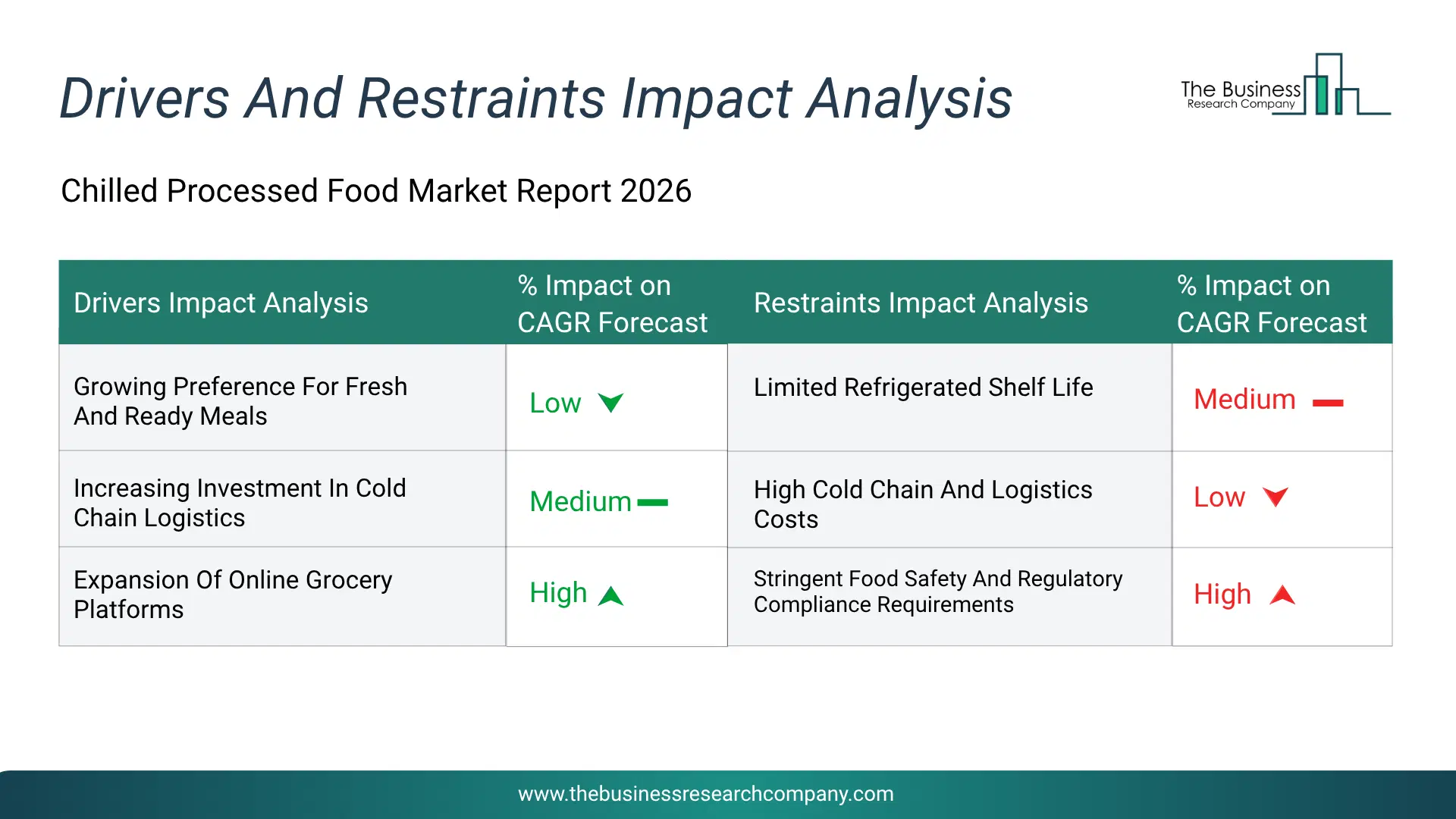 Drivers And Restraints Impact Analysis

The Business Research Company

Chilled Processed Food Market Report 2026

| Drivers Impact Analysis | % Impact on CAGR Forecast | Restraints Impact Analysis | % Impact on CAGR Forecast |
|---|---|---|---|
| Growing Preference For Fresh And Ready Meals | Low | Limited Refrigerated Shelf Life | Medium |
| Increasing Investment In Cold Chain Logistics | Medium | High Cold Chain And Logistics Costs | Low |
| Expansion Of Online Grocery Platforms | High | Stringent Food Safety And Regulatory Compliance Requirements | High |

www.thebusinessresearchcompany.com